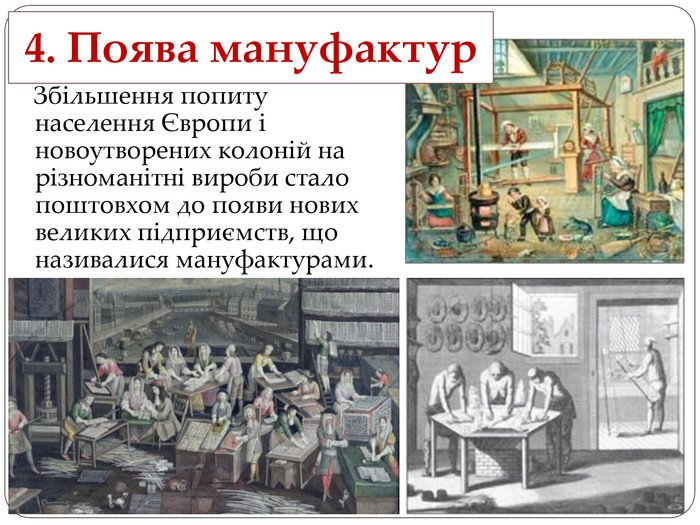 4. Поява мануфактур

Збільшення попиту населення Європи і новоутворених колоній на різноманітні вироби стало поштовхом до появи нових великих підприємств, що називалися мануфактурами.